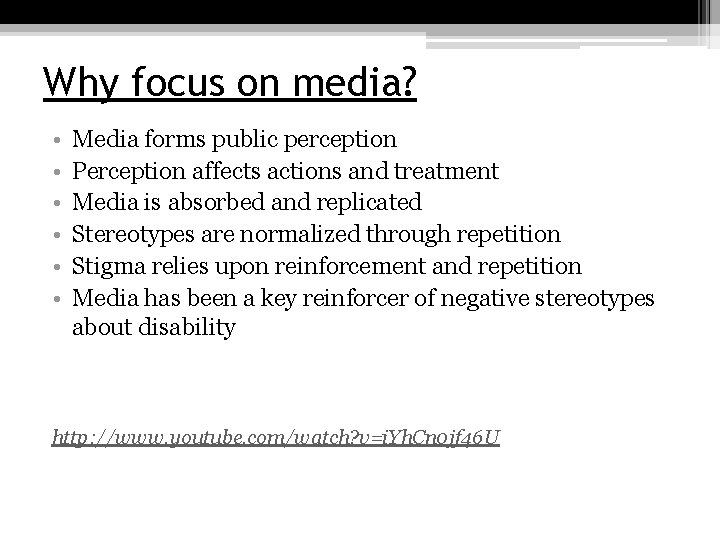 Why focus on media?

• Media forms public perception
• Perception affects actions and treatment
• Media is absorbed and replicated
• Stereotypes are normalized through repetition
• Stigma relies upon reinforcement and repetition
• Media has been a key reinforcer of negative stereotypes about disability

http://www.youtube.com/watch?v=iYhCn0jf46U